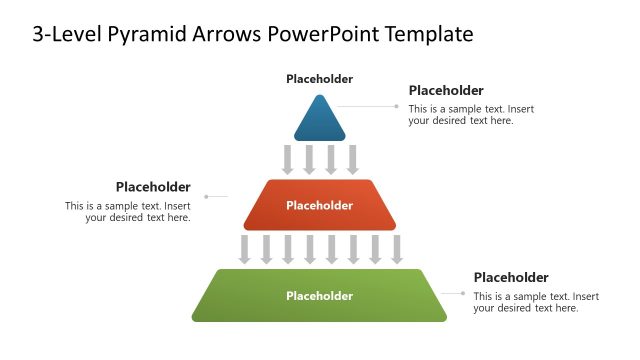 3-Level Pyramid Arrows PowerPoint Template

Placeholder

Placeholder
This is a sample text. Insert your desired text here.

Placeholder
This is a sample text. Insert your desired text here.

Placeholder

Placeholder

Placeholder
This is a sample text. Insert your desired text here.